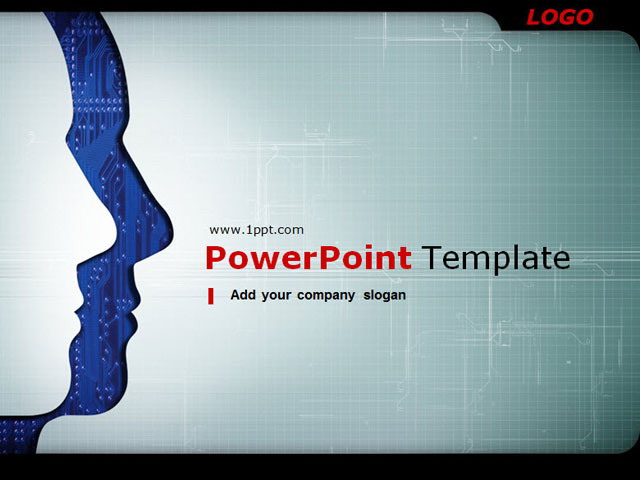 LOGO

www.1ppt.com

PowerPoint Template

Add your company slogan